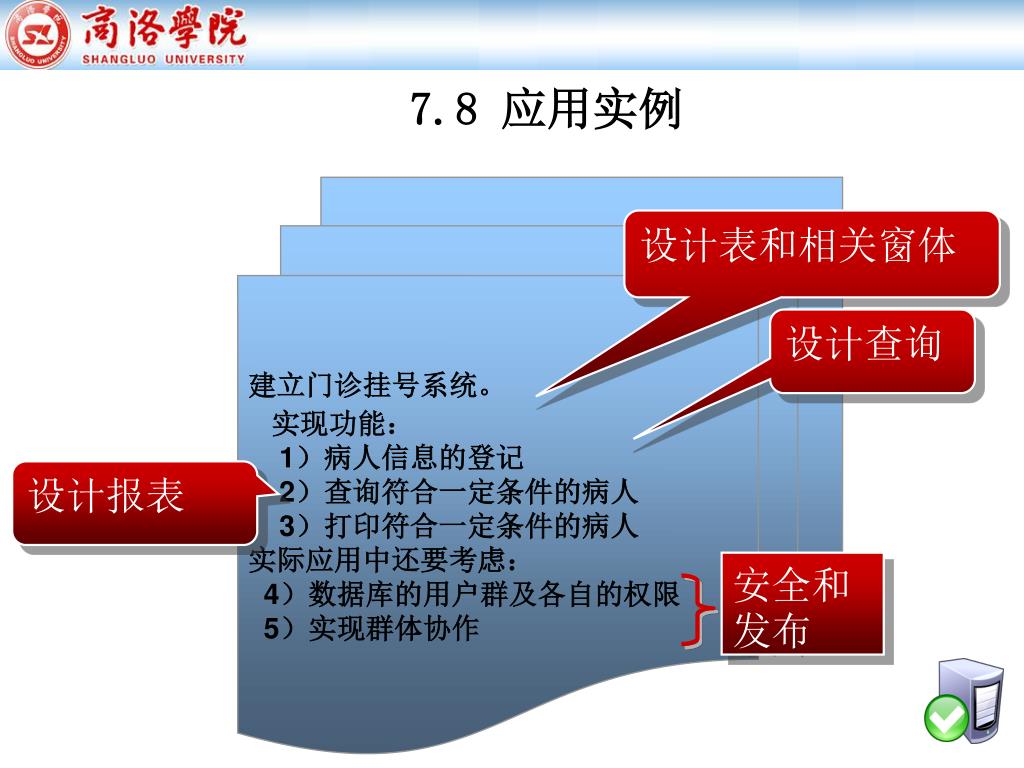 商洛學院
SHANGLUO UNIVERSITY

7.8 应用实例

设计表和相关窗体

设计查询

建立门诊挂号系统。
实现功能：
1）病人信息的登记
2）查询符合一定条件的病人
3）打印符合一定条件的病人
实际应用中还要考虑：
4）数据库的用户群及各自的权限
5）实现群体协作

设计报表

安全和发布